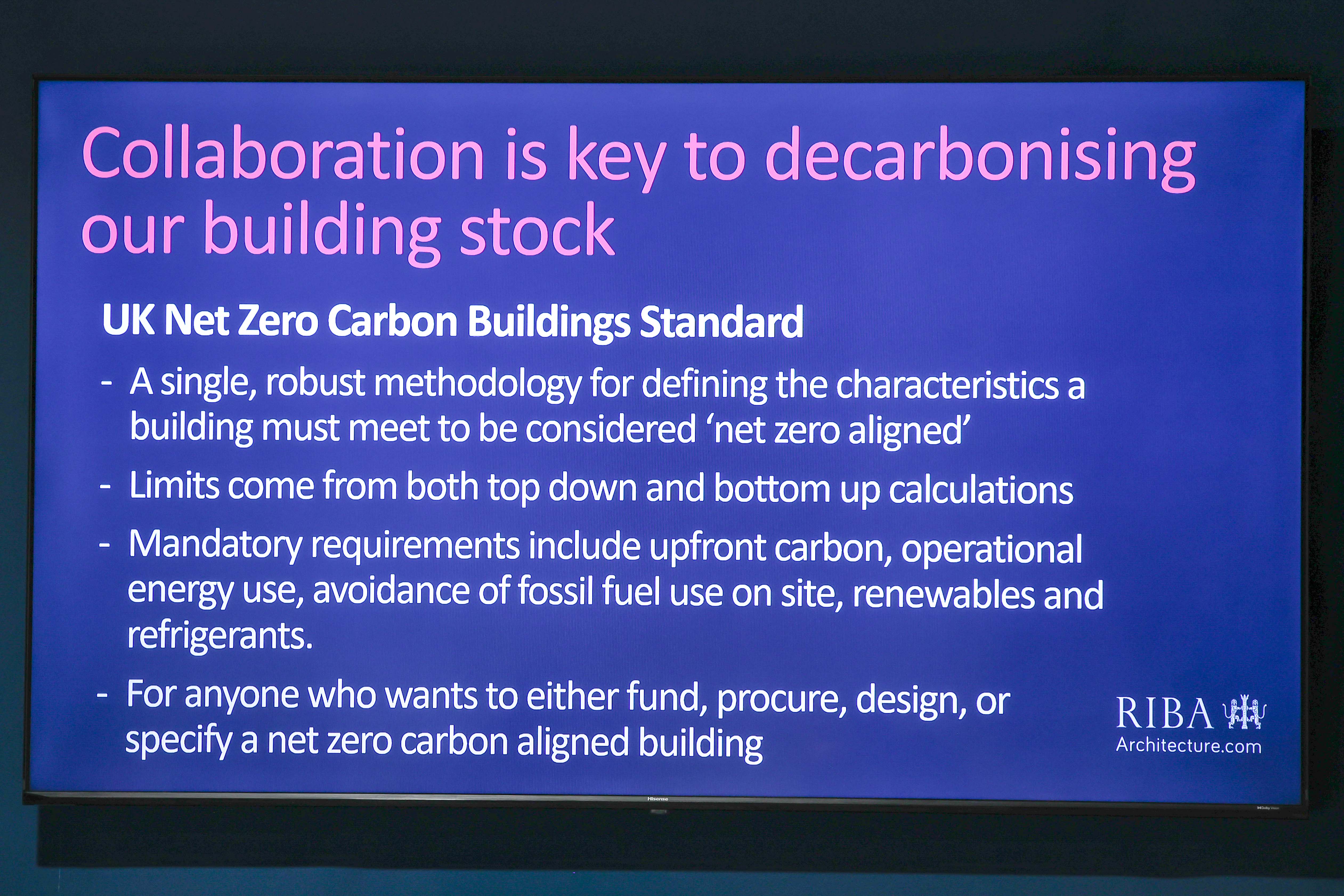 Collaboration is key to decarbonising our building stock

UK Net Zero Carbon Buildings Standard

- A single, robust methodology for defining the characteristics a building must meet to be considered 'net zero aligned'

- Limits come from both top down and bottom up calculations

- Mandatory requirements include upfront carbon, operational energy use, avoidance of fossil fuel use on site, renewables and refrigerants.

- For anyone who wants to either fund, procure, design, or specify a net zero carbon aligned building

RIBA
Architecture.com

Hisense